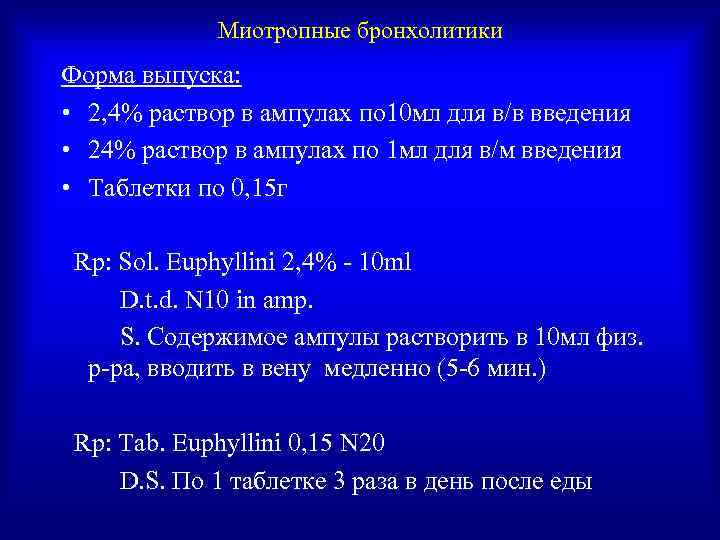 Миотропные бронхолитики

Форма выпуска:

• 2,4% раствор в ампулах по10мл для в/в введения

• 24% раствор в ампулах по 1мл для в/м введения

• Таблетки по 0,15г

Rp: Sol. Euphyllini 2,4% - 10ml

D.t.d. N10 in amp.

S. Содержимое ампулы растворить в 10мл физ. р-ра, вводить в вену медленно (5-6 мин.)

Rp: Tab. Euphyllini 0,15 N20

D.S. По 1 таблетке 3 раза в день после еды